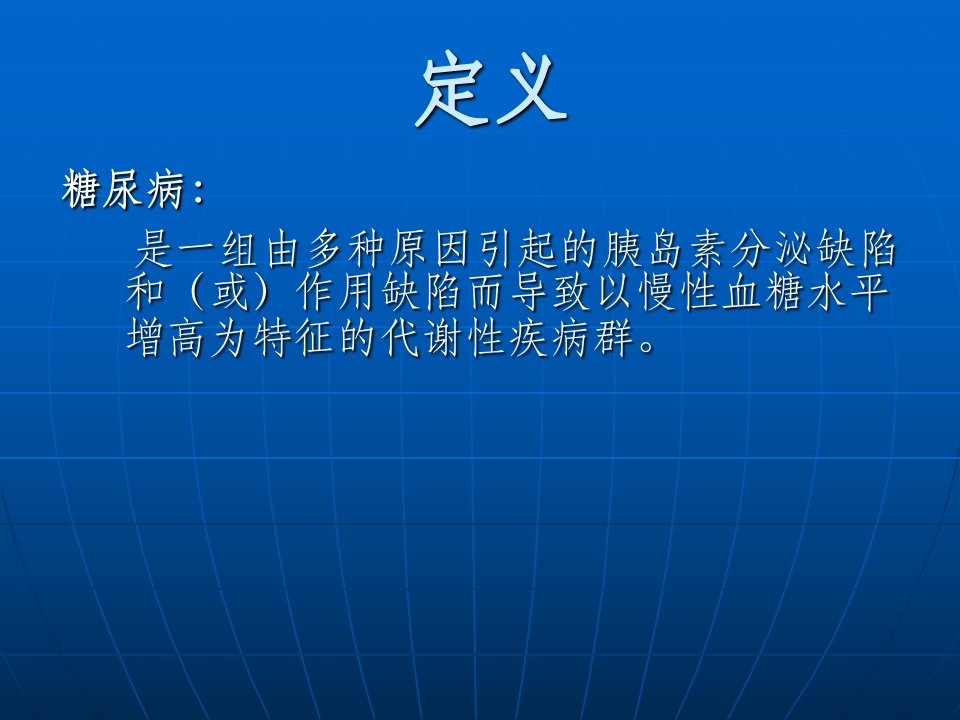 定义

糖尿病:

是一组由多种原因引起的胰岛素分泌缺陷和（或）作用缺陷而导致以慢性血糖水平增高为特征的代谢性疾病群。